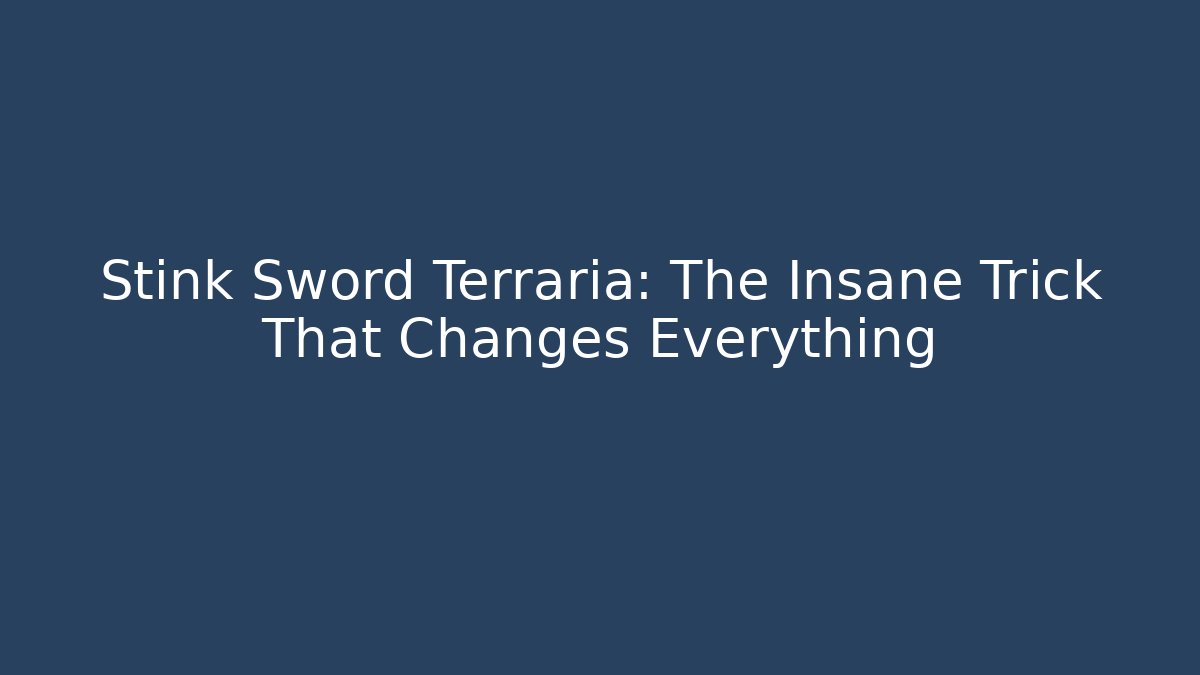 Stink Sword Terraria: The Insane Trick That Changes Everything